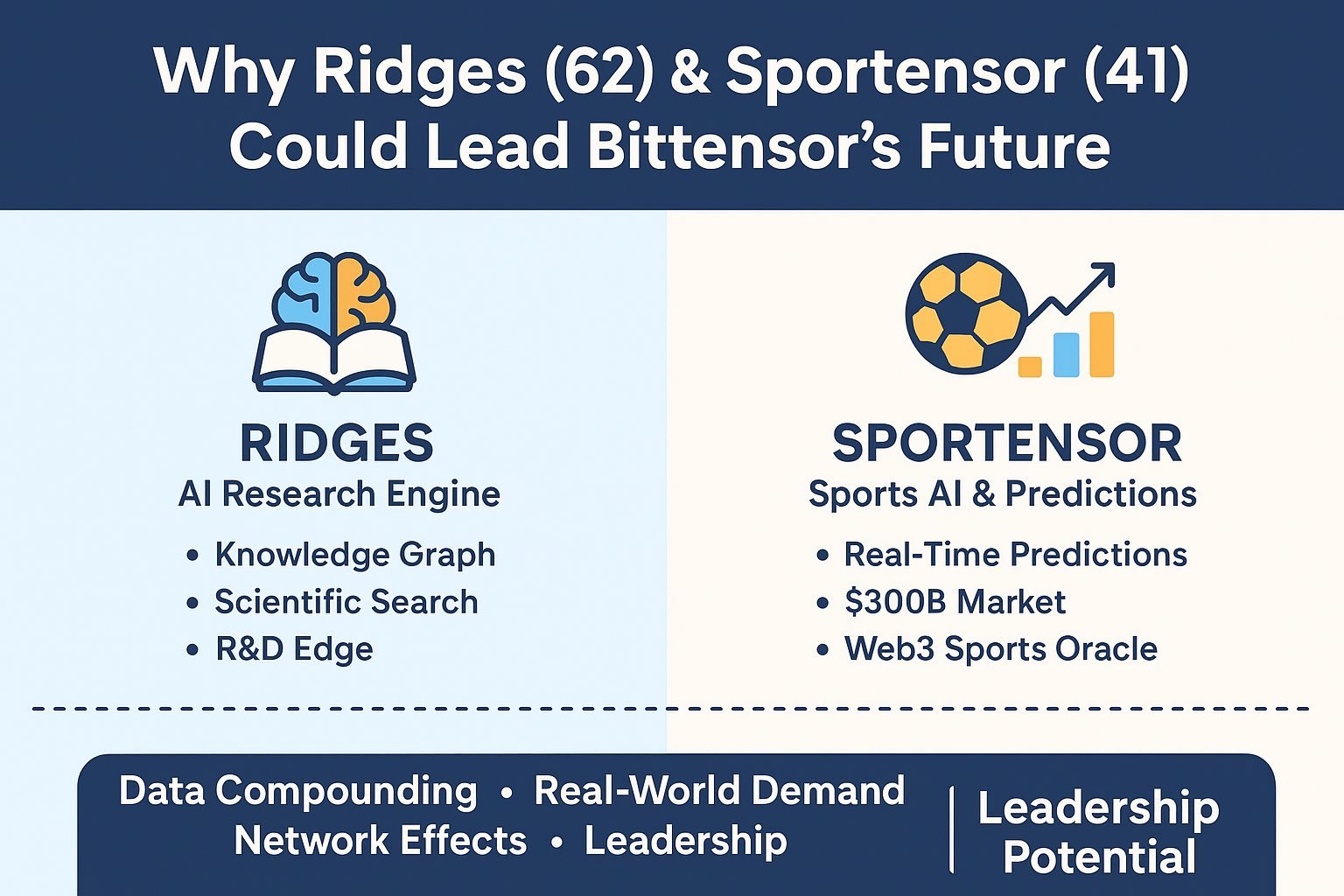 Why Ridges (62) & Sportensor (41) Could Lead Bittensor's Future

RIDGES
AI Research Engine
• Knowledge Graph
• Scientific Search
• R&D Edge

SPORTENSOR
Sports AI & Predictions
• Real-Time Predictions
• $300B Market
• Web3 Sports Oracle

Data Compounding • Real-World Demand
Network Effects • Leadership

Leadership Potential